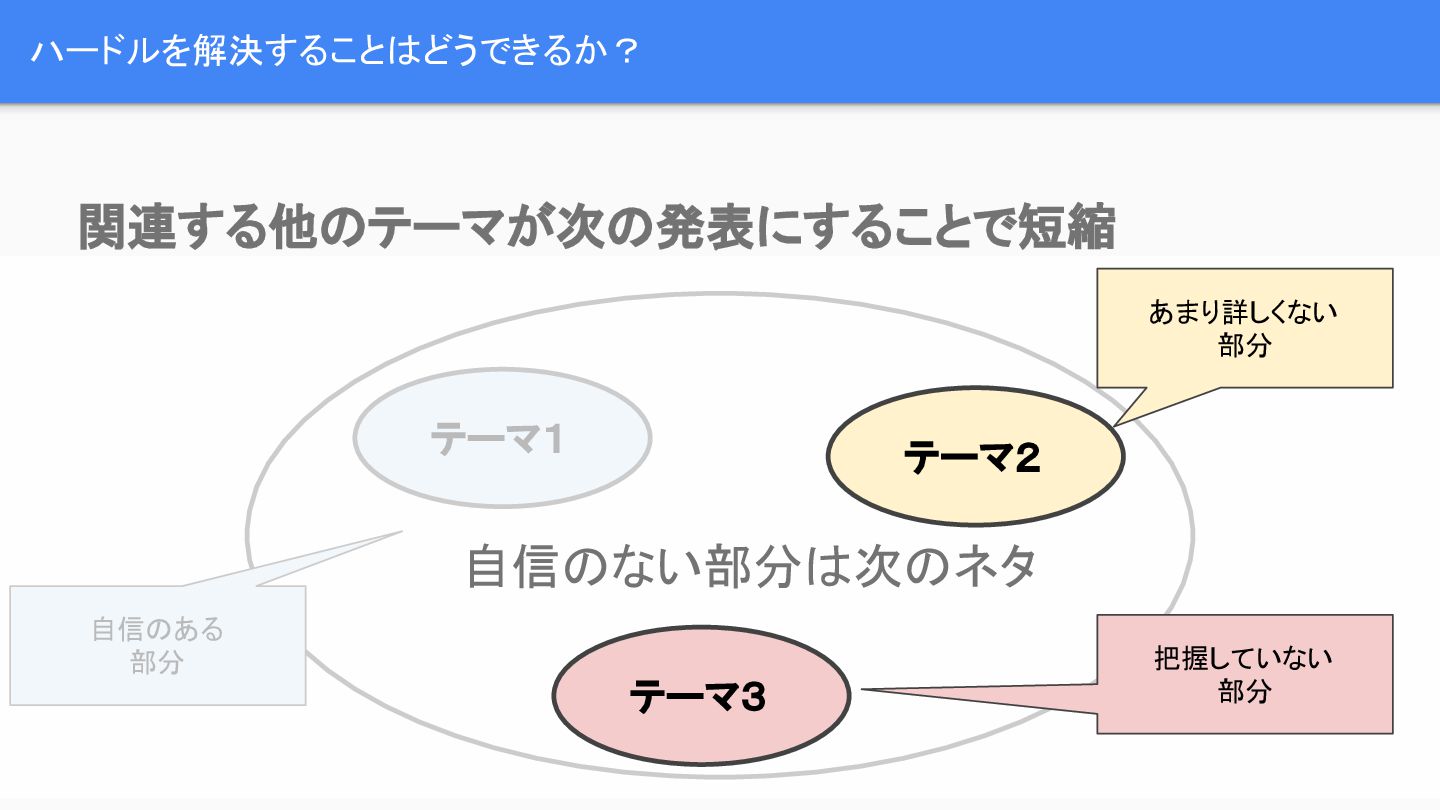 ハードルを解決することはどうできるか？

関連する他のテーマが次の発表にすることで短縮

あまり詳しくない
部分

テーマ1

テーマ2

自信のない部分は次のネタ

自信のある
部分

テーマ3

把握していない
部分